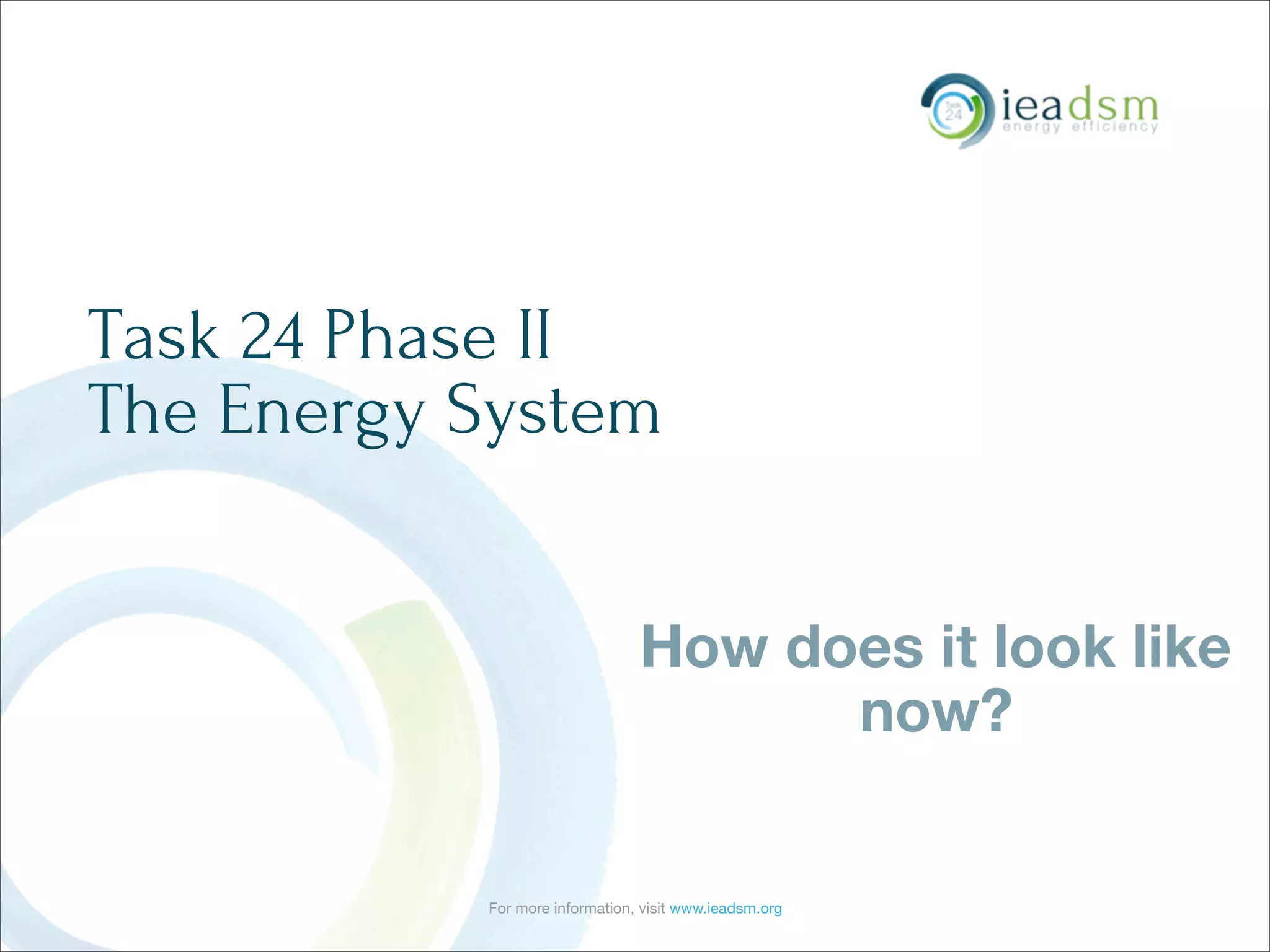 Task 24

ieadsm
energy efficiency

Task 24 Phase II
The Energy System

How does it look like now?

For more information, visit www.ieadsm.org